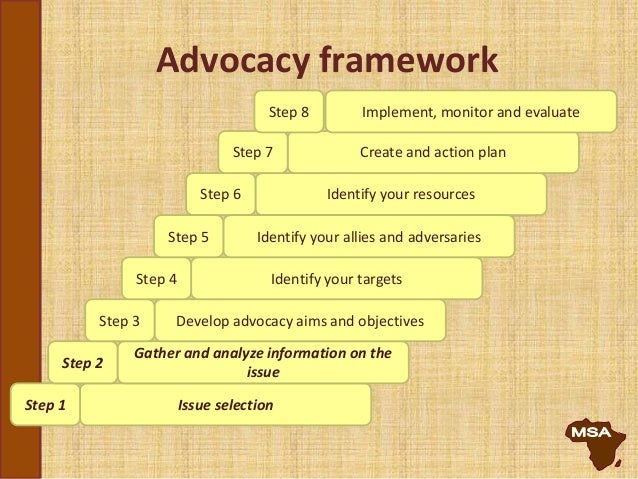 Advocacy framework

Step 8 Implement, monitor and evaluate

Step 7 Create and action plan

Step 6 Identify your resources

Step 5 Identify your allies and adversaries

Step 4 Identify your targets

Step 3 Develop advocacy aims and objectives

Step 2 Gather and analyze information on the issue

Step 1 Issue selection

MSA